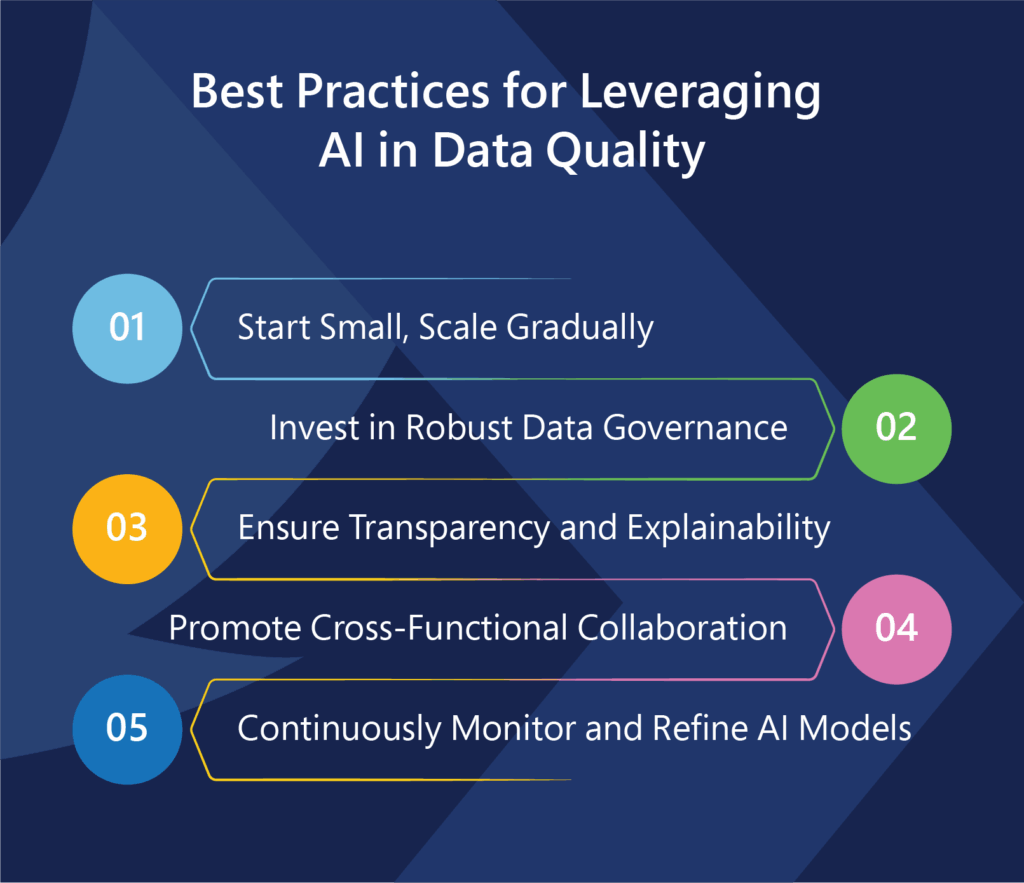 Best Practices for Leveraging AI in Data Quality

01 Start Small, Scale Gradually

Invest in Robust Data Governance 02

03 Ensure Transparency and Explainability

Promote Cross-Functional Collaboration 04

05 Continuously Monitor and Refine AI Models